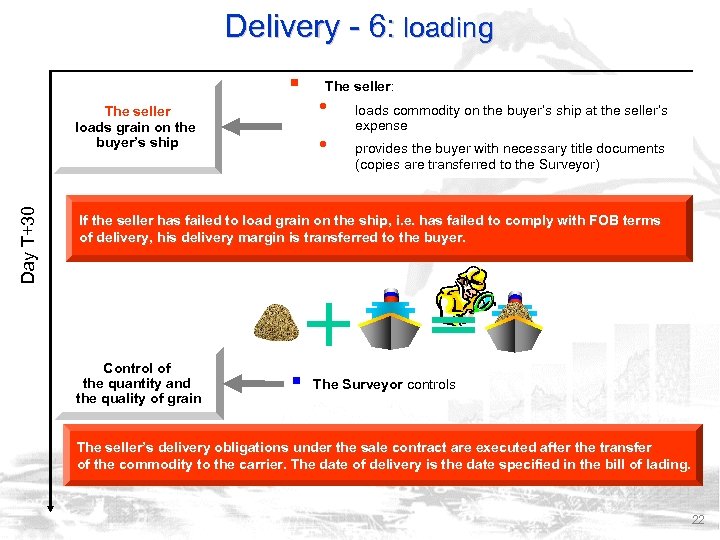 Delivery - 6: loading

Day T+30

The seller loads grain on the buyer's ship

The seller:

loads commodity on the buyer's ship at the seller's expense

provides the buyer with necessary title documents (copies are transferred to the Surveyor)

If the seller has failed to load grain on the ship, i.e. has failed to comply with FOB terms of delivery, his delivery margin is transferred to the buyer.

Control of the quantity and the quality of grain

The Surveyor controls

The seller's delivery obligations under the sale contract are executed after the transfer of the commodity to the carrier. The date of delivery is the date specified in the bill of lading.

22